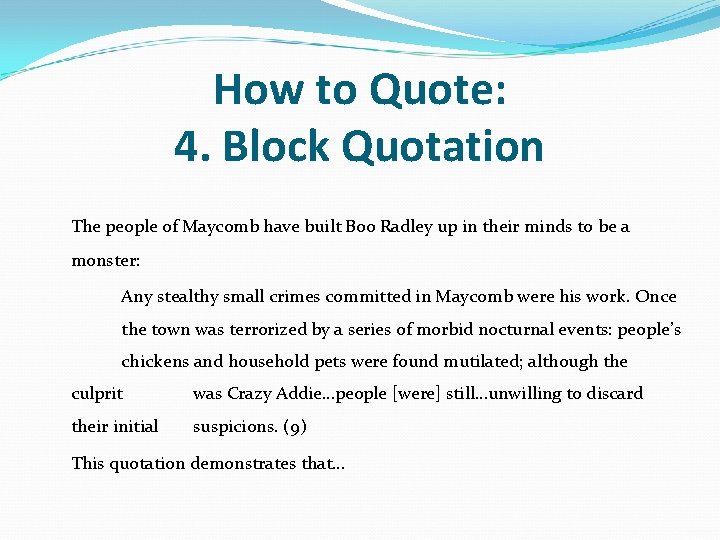 How to Quote:
4. Block Quotation

The people of Maycomb have built Boo Radley up in their minds to be a monster:

Any stealthy small crimes committed in Maycomb were his work. Once the town was terrorized by a series of morbid nocturnal events: people's chickens and household pets were found mutilated; although the culprit was Crazy Addie…people [were] still…unwilling to discard their initial suspicions. (9)

This quotation demonstrates that…